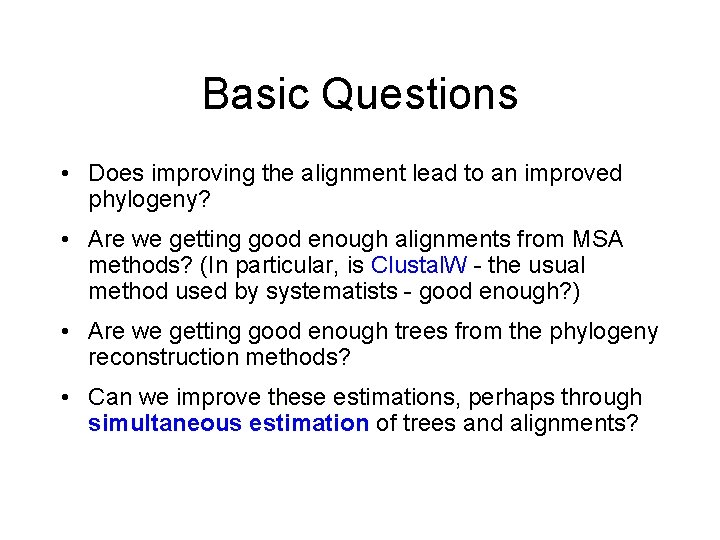 Basic Questions

• Does improving the alignment lead to an improved phylogeny?

• Are we getting good enough alignments from MSA methods? (In particular, is ClustalW - the usual method used by systematists - good enough?)

• Are we getting good enough trees from the phylogeny reconstruction methods?

• Can we improve these estimations, perhaps through simultaneous estimation of trees and alignments?